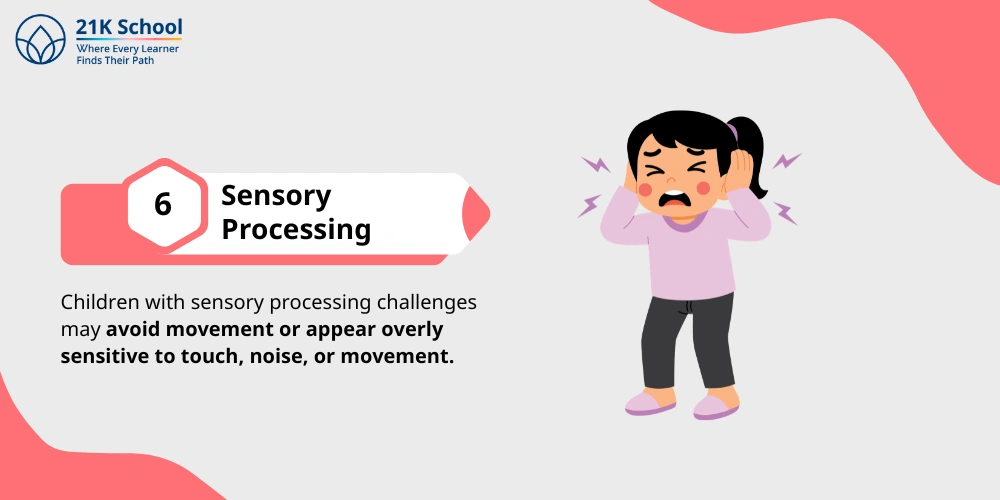 21K School
Where Every Learner
Finds Their Path

6

Sensory
Processing

Children with sensory processing challenges may avoid movement or appear overly sensitive to touch, noise, or movement.